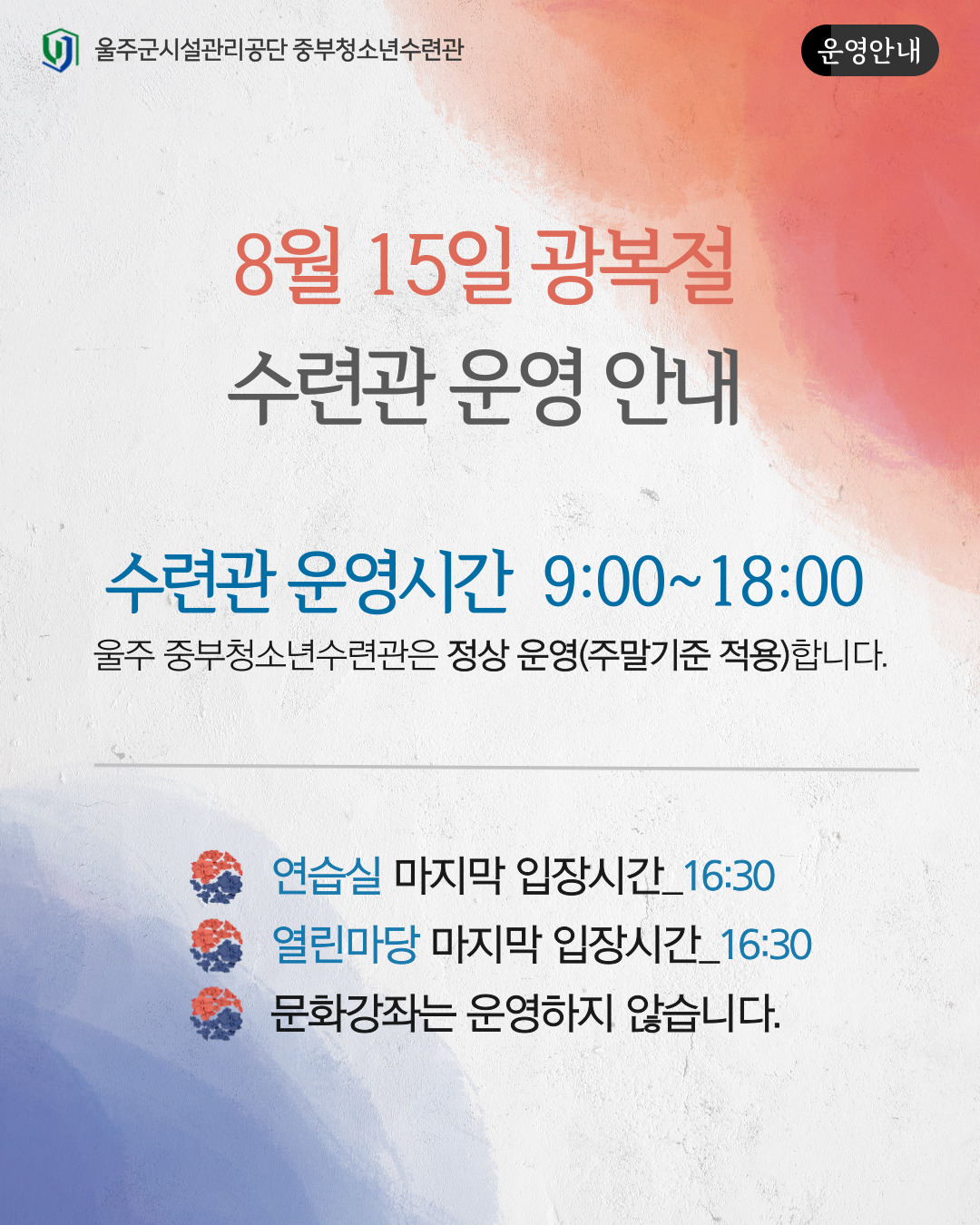 울주군시설관리공단 중부청소년수련관

운영안내

8월 15일 광복절
수련관 운영 안내

수련관 운영시간 9:00~18:00
울주 중부청소년수련관은 정상 운영(주말기준 적용)합니다.

연습실 마지막 입장시간_16:30
열린마당 마지막 입장시간_16:30
문화강좌는 운영하지 않습니다.